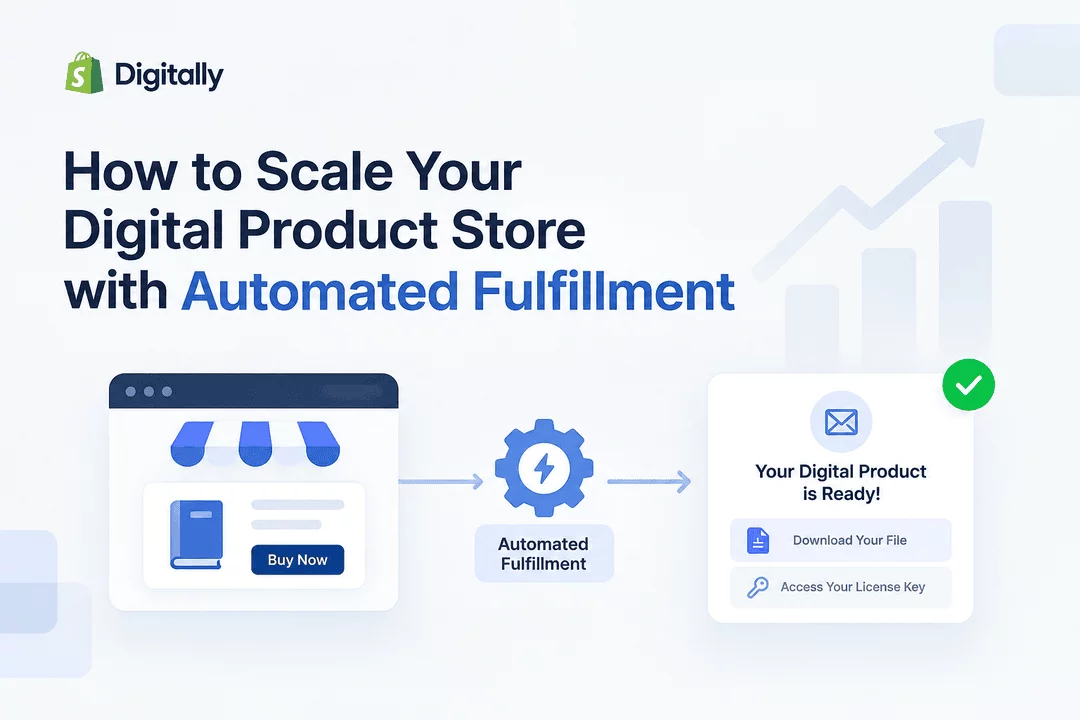 Digitally

How to Scale Your Digital Product Store with Automated Fulfillment

Buy Now

Automated Fulfillment

Your Digital Product is Ready!

Download Your File

Access Your License Key